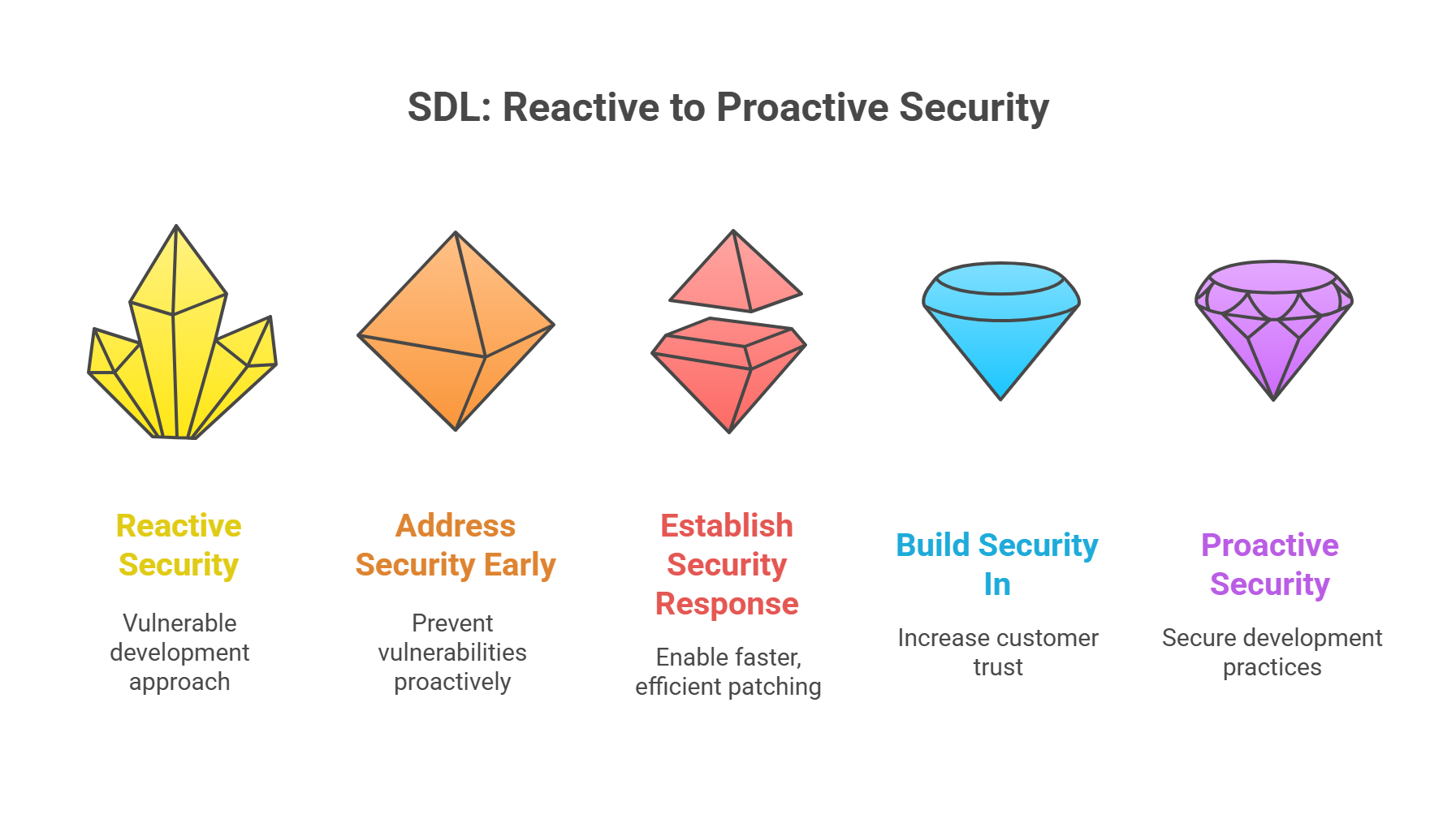 SDL: Reactive to Proactive Security

Reactive Security

Vulnerable development approach

Address Security Early

Prevent vulnerabilities proactively

Establish Security Response

Enable faster, efficient patching

Build Security In

Increase customer trust

Proactive Security

Secure development practices